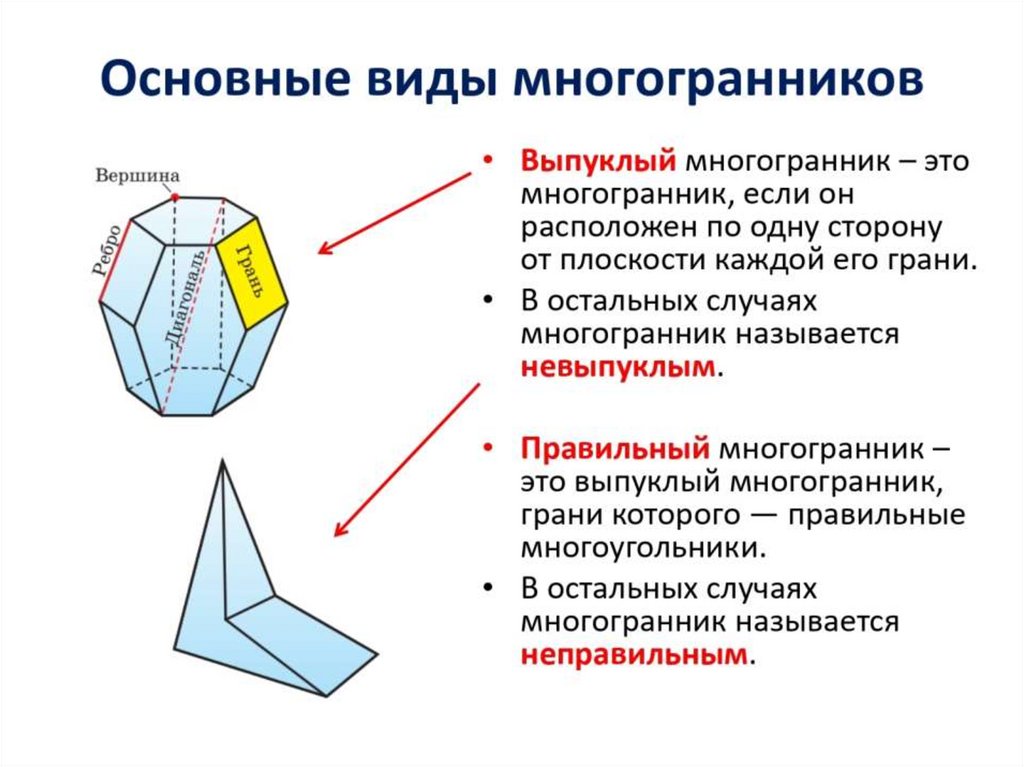 Основные виды многогранников

Вершина

Ребро

Диагональ

Грань

• Выпуклый многогранник – это многогранник, если он расположен по одну сторону от плоскости каждой его грани.

• В остальных случаях многогранник называется невыпуклым.

• Правильный многогранник – это выпуклый многогранник, грани которого — правильные многоугольники.

• В остальных случаях многогранник называется неправильным.